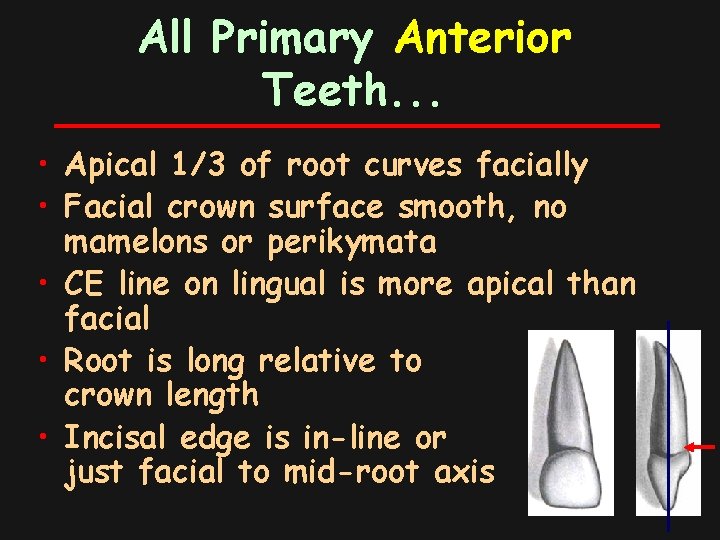 All Primary Anterior Teeth...

• Apical 1/3 of root curves facially
• Facial crown surface smooth, no mamelons or perikymata
• CE line on lingual is more apical than facial
• Root is long relative to crown length
• Incisal edge is in-line or just facial to mid-root axis